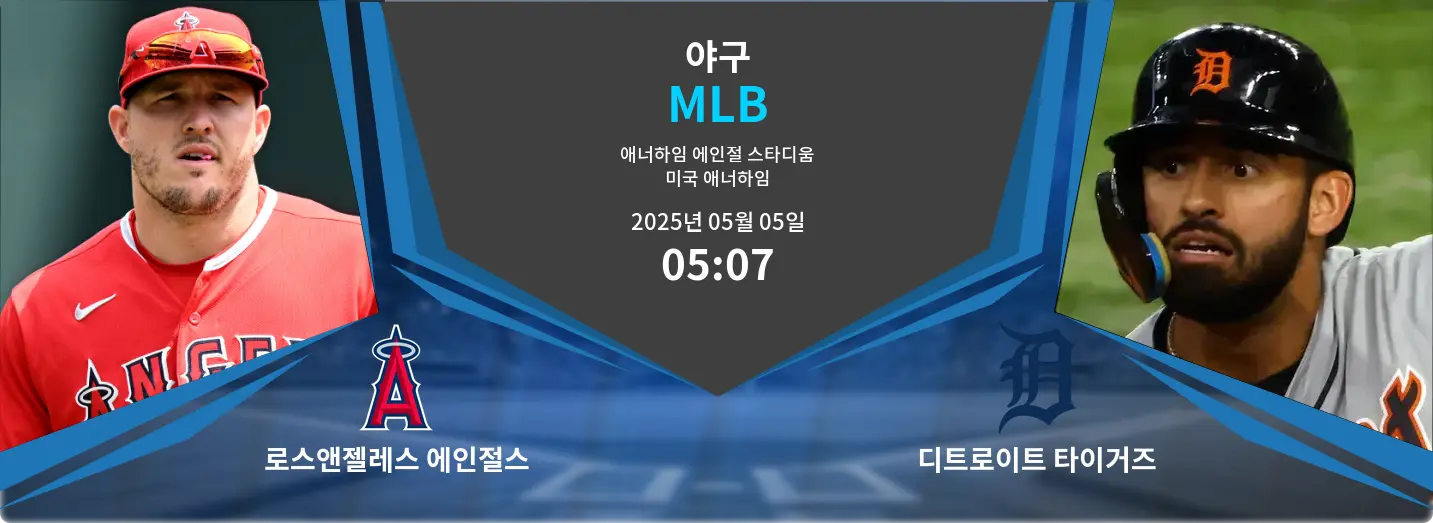 야구
MLB
애너하임 에인절 스타디움
미국 애너하임
2025년 05월 05일
05:07

로스앤젤레스 에인절스

디트로이트 타이거즈